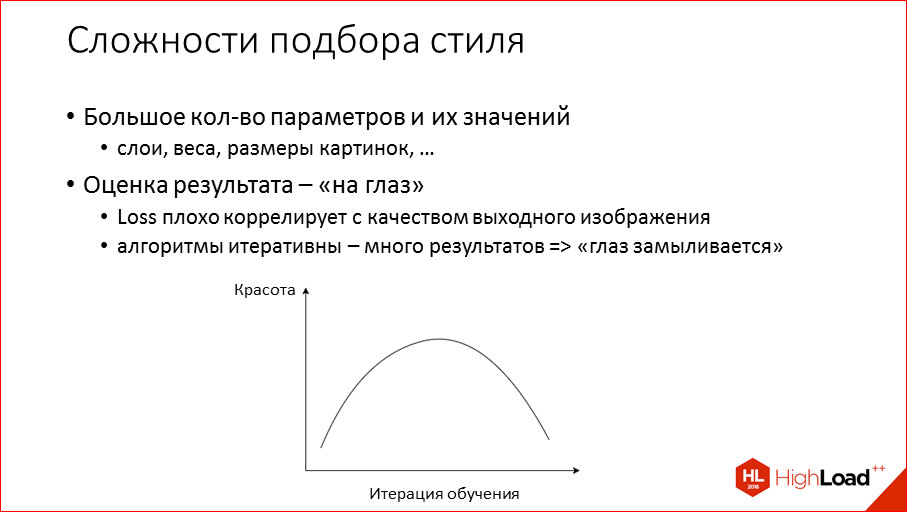 Сложности подбора стиля

• Большое кол-во параметров и их значений
  • слои, веса, размеры картинок, …
• Оценка результата – «на глаз»
  • Loss плохо коррелирует с качеством выходного изображения
  • алгоритмы итеративны – много результатов => «глаз замыливается»

Красота

Итерация обучения

HL 2016 HighLoad++